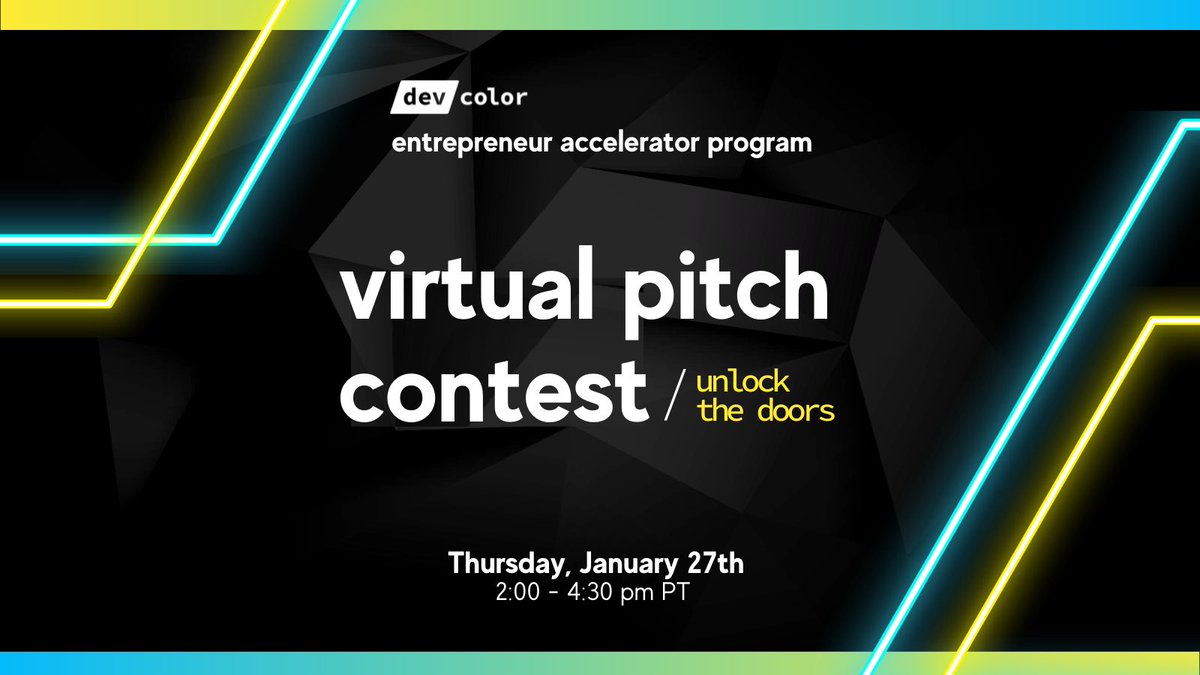 dev color
entrepreneur accelerator program

virtual pitch contest / unlock the doors

Thursday, January 27th
2:00 - 4:30 pm PT